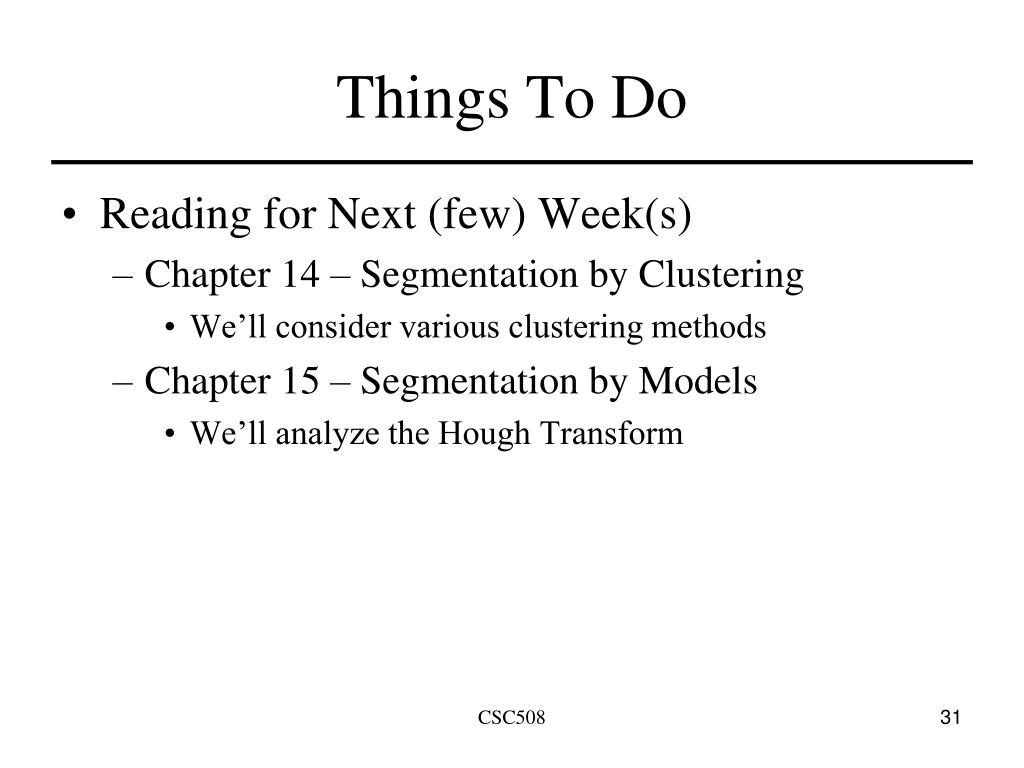 Things To Do

• Reading for Next (few) Week(s)
– Chapter 14 – Segmentation by Clustering
• We’ll consider various clustering methods
– Chapter 15 – Segmentation by Models
• We’ll analyze the Hough Transform

CSC508

31